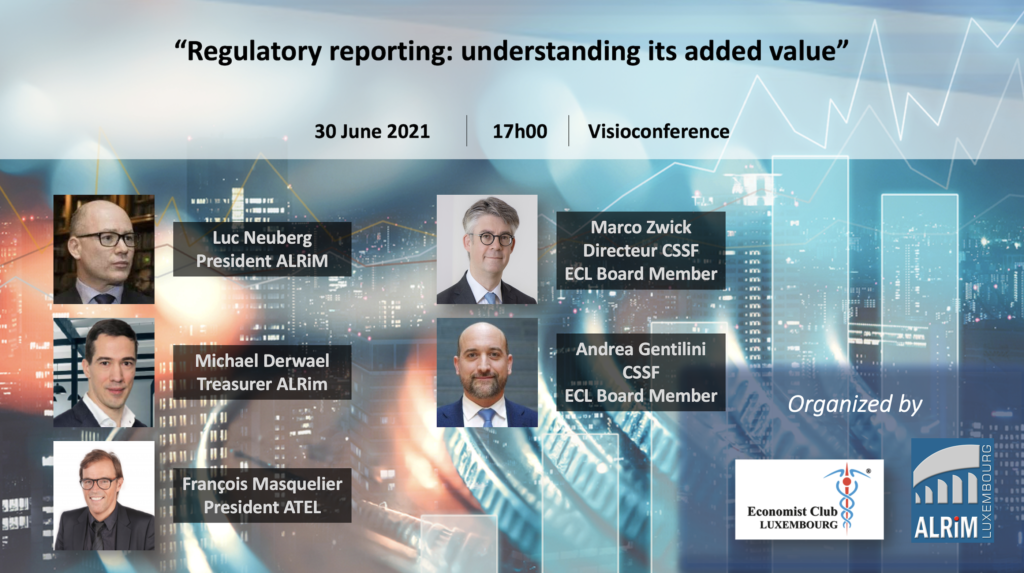 “Regulatory reporting: understanding its added value”

30 June 2021 | 17h00 | Visioconference

Luc Neuberg
President ALRiM

Michael Derwael
Treasurer ALRim

François Masquelier
President ATEL

Marco Zwick
Directeur CSSF
ECL Board Member

Andrea Gentilini
CSSF
ECL Board Member

Organized by

Economist Club
LUXEMBOURG

ALRiM
LUXEMBOURG